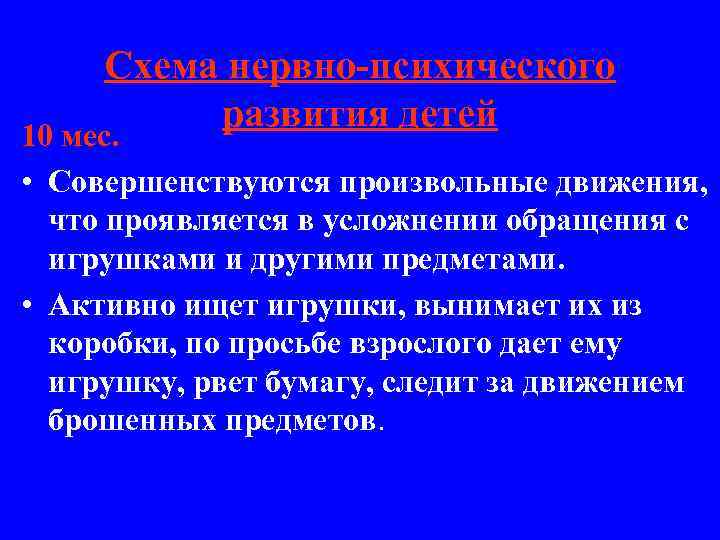 Схема нервно-психического развития детей

10 мес.

• Совершенствуются произвольные движения, что проявляется в усложнении обращения с игрушками и другими предметами.

• Активно ищет игрушки, вынимает их из коробки, по просьбе взрослого дает ему игрушку, рвет бумагу, следит за движением брошенных предметов.